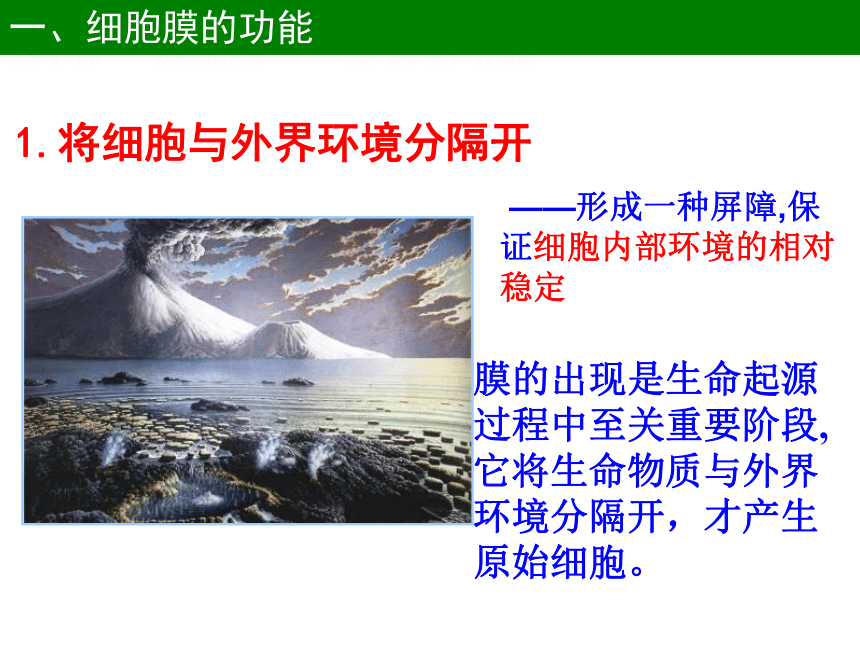 一、细胞膜的功能

1. 将细胞与外界环境分隔开

——形成一种屏障,保证细胞内部环境的相对稳定

膜的出现是生命起源过程中至关重要阶段,它将生命物质与外界环境分隔开，才产生原始细胞。